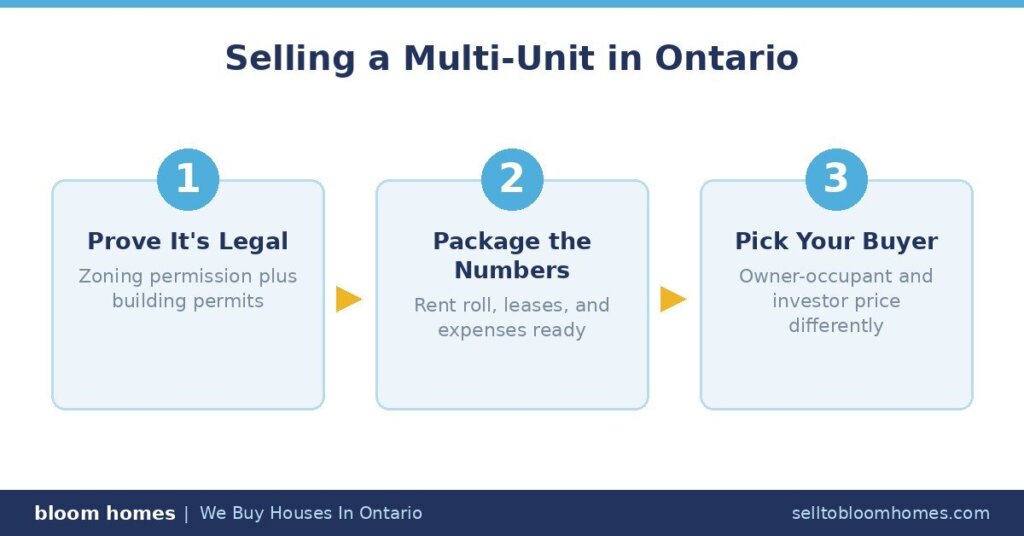 Selling a Multi-Unit in Ontario

1
Prove It's Legal
Zoning permission plus building permits

2
Package the Numbers
Rent roll, leases, and expenses ready

3
Pick Your Buyer
Owner-occupant and investor price differently

bloom homes | We Buy Houses In Ontario
selltobloomhomes.com